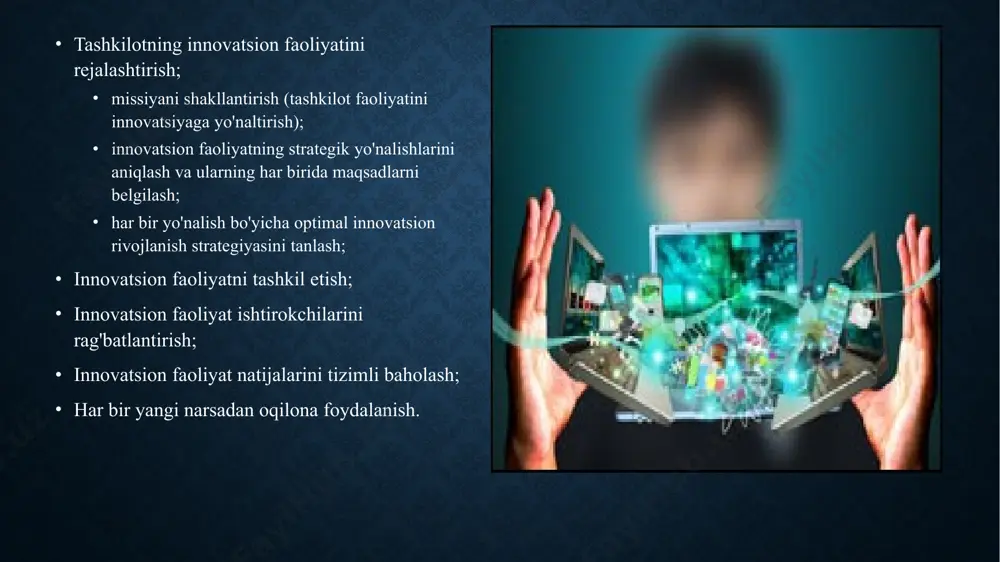 • Tashkilotning innovatsion faoliyatini rejalashtirish;
  • missiyani shakllantirish (tashkilot faoliyatini innovatsiyaga yo'naltirish);
  • innovatsion faoliyatning strategik yo'nalishlarini aniqlash va ularning har birida maqsadlarni belgilash;
  • har bir yo'nalish bo'yicha optimal innovatsion rivojlanish strategiyasini tanlash;
• Innovatsion faoliyatni tashkil etish;
• Innovatsion faoliyat ishtirokchilarini rag'batlantirish;
• Innovatsion faoliyat natijalarini tizimli baholash;
• Har bir yangi narsadan oqilona foydalanish.